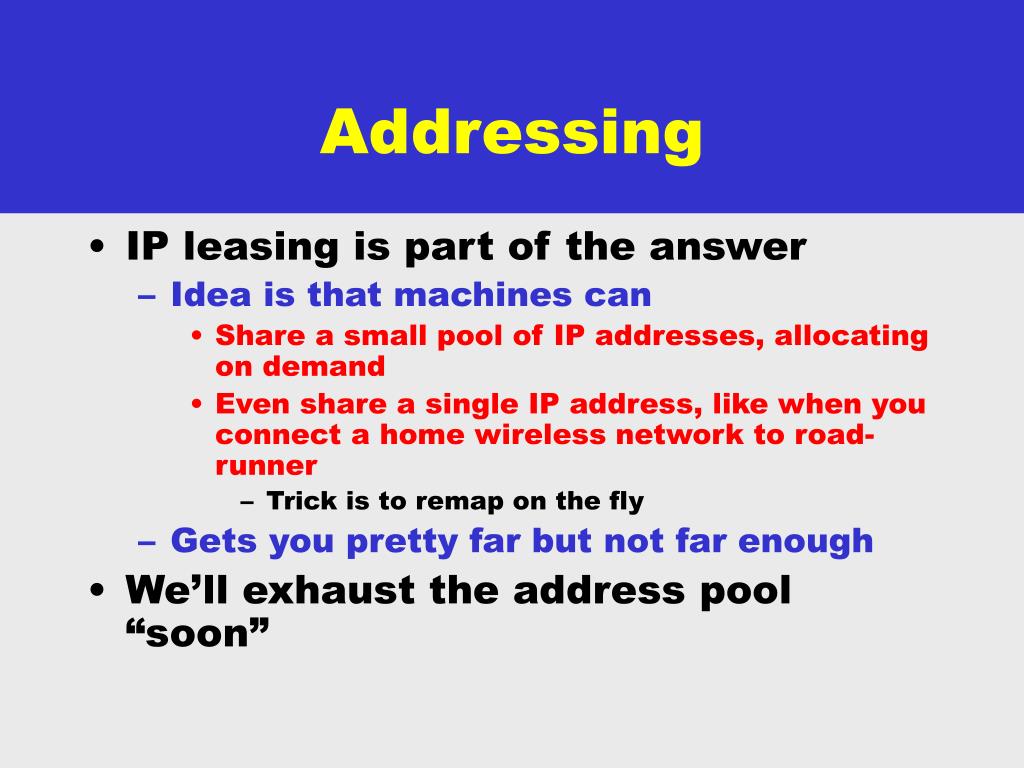 Addressing

• IP leasing is part of the answer
– Idea is that machines can
• Share a small pool of IP addresses, allocating on demand
• Even share a single IP address, like when you connect a home wireless network to road-runner
– Trick is to remap on the fly
– Gets you pretty far but not far enough
• We'll exhaust the address pool "soon"